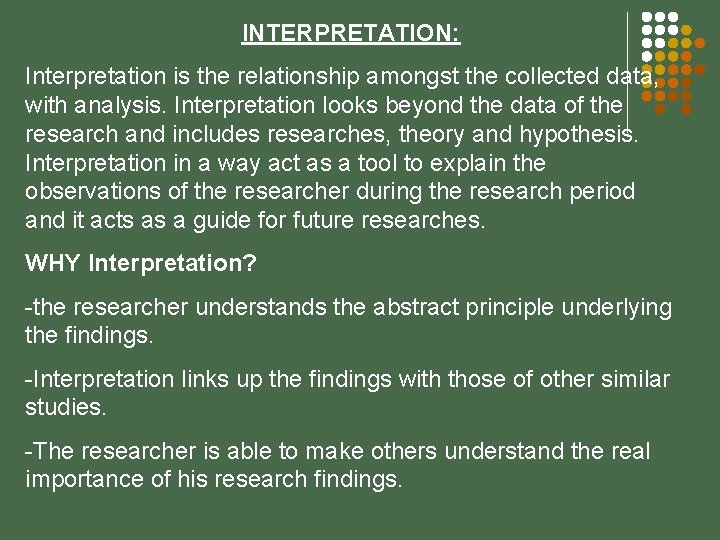 INTERPRETATION:

Interpretation is the relationship amongst the collected data, with analysis. Interpretation looks beyond the data of the research and includes researches, theory and hypothesis. Interpretation in a way act as a tool to explain the observations of the researcher during the research period and it acts as a guide for future researches.

WHY Interpretation?

-the researcher understands the abstract principle underlying the findings.

-Interpretation links up the findings with those of other similar studies.

-The researcher is able to make others understand the real importance of his research findings.